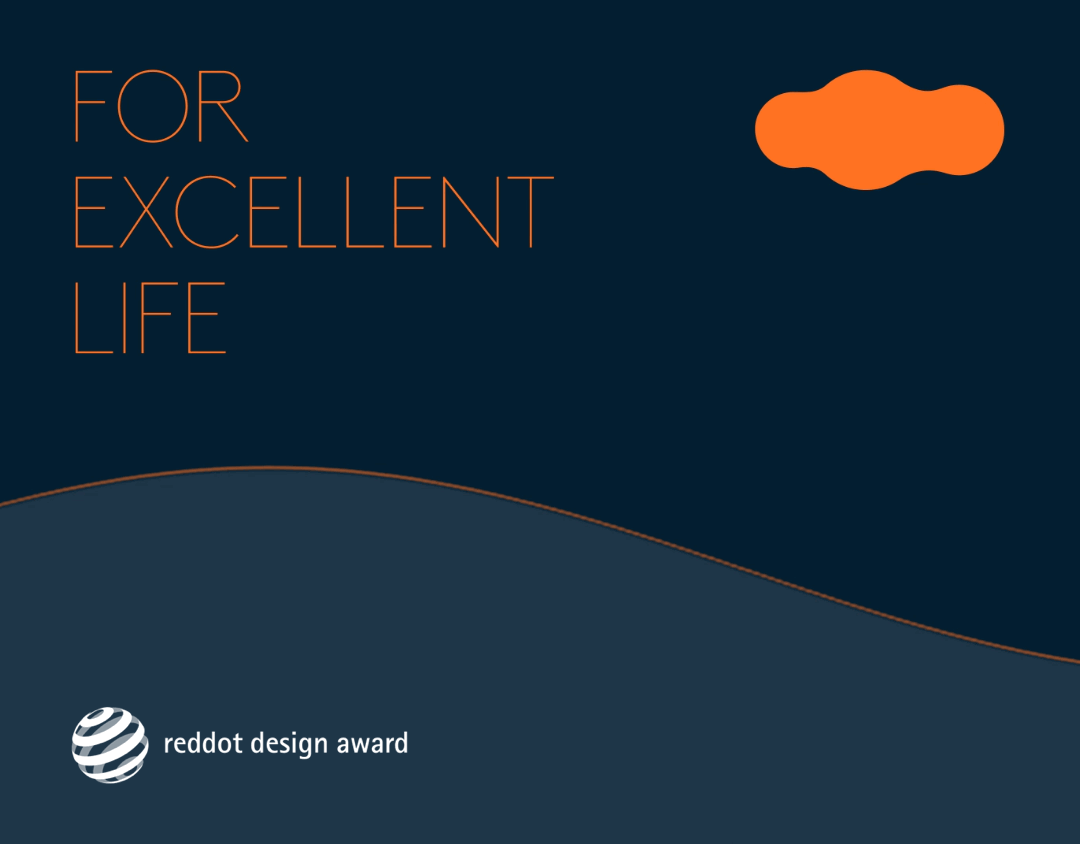 FOR
EXCELLENT
LIFE

reddot design award